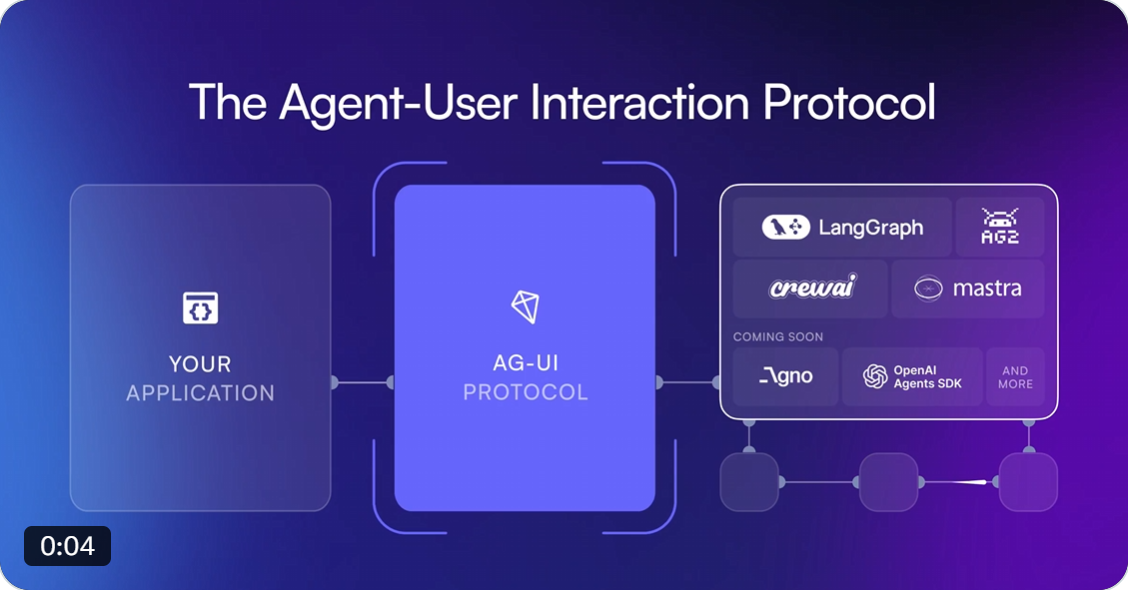 The Agent-User Interaction Protocol

YOUR
APPLICATION

AG-UI
PROTOCOL

LangGraph
AG2
crewai
mastra

COMING SOON
Agno
OpenAI
Agents SDK
AND
MORE

0:04